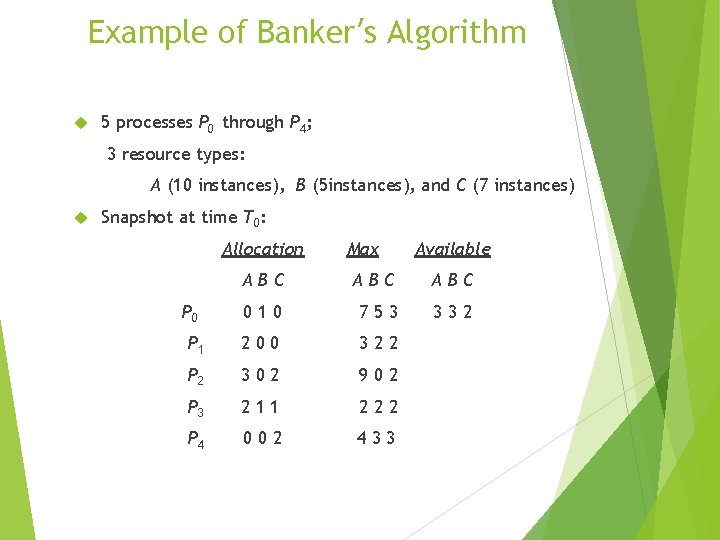 Example of Banker's Algorithm

5 processes $P_0$ through $P_4$;

3 resource types:

$A$ (10 instances), $B$ (5instances), and $C$ (7 instances)

Snapshot at time $T_0$:

| | Allocation | Max | Available |
|---|---|---|---|
| | A B C | A B C | A B C |
| $P_0$ | 0 1 0 | 7 5 3 | 3 3 2 |
| $P_1$ | 2 0 0 | 3 2 2 | |
| $P_2$ | 3 0 2 | 9 0 2 | |
| $P_3$ | 2 1 1 | 2 2 2 | |
| $P_4$ | 0 0 2 | 4 3 3 | |